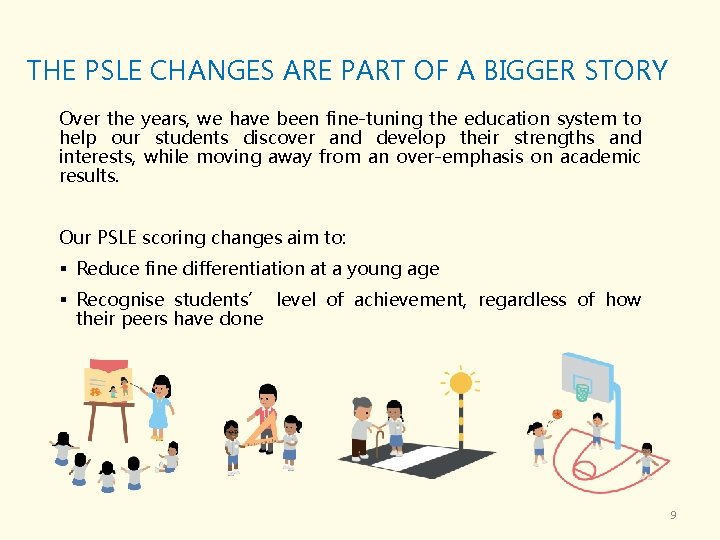 THE PSLE CHANGES ARE PART OF A BIGGER STORY

Over the years, we have been fine-tuning the education system to help our students discover and develop their strengths and interests, while moving away from an over-emphasis on academic results.

Our PSLE scoring changes aim to:

▪ Reduce fine differentiation at a young age

▪ Recognise students' level of achievement, regardless of how their peers have done

9